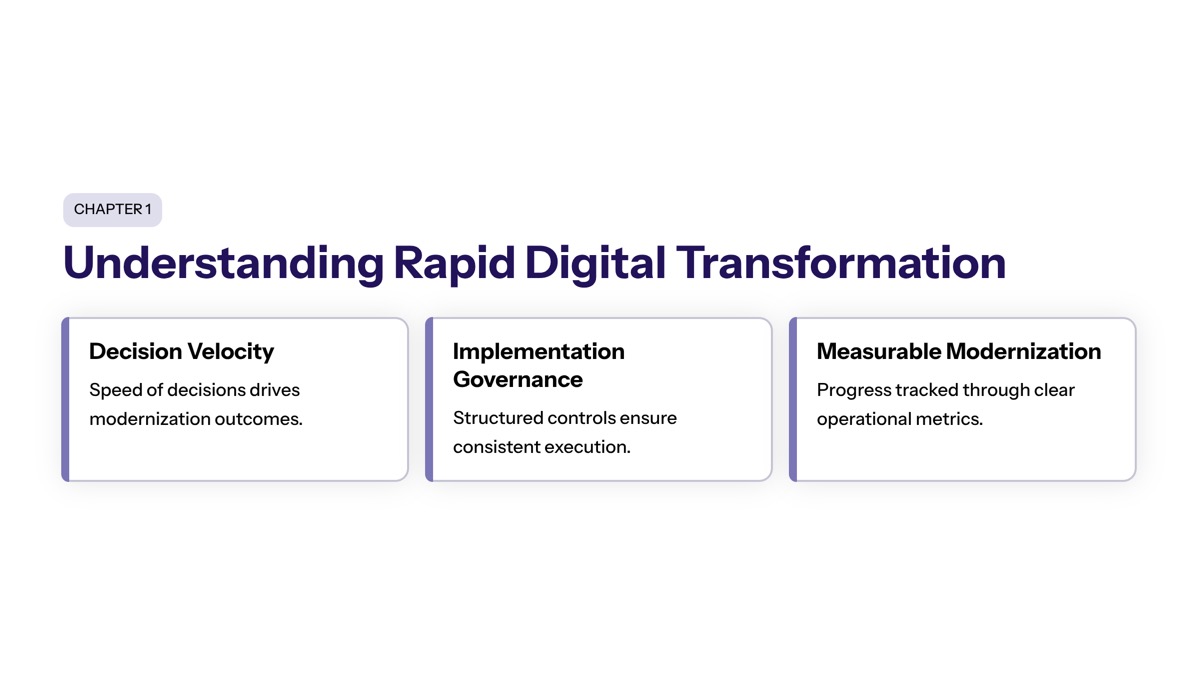 CHAPTER 1

Understanding Rapid Digital Transformation

Decision Velocity

Speed of decisions drives modernization outcomes.

Implementation Governance

Structured controls ensure consistent execution.

Measurable Modernization

Progress tracked through clear operational metrics.